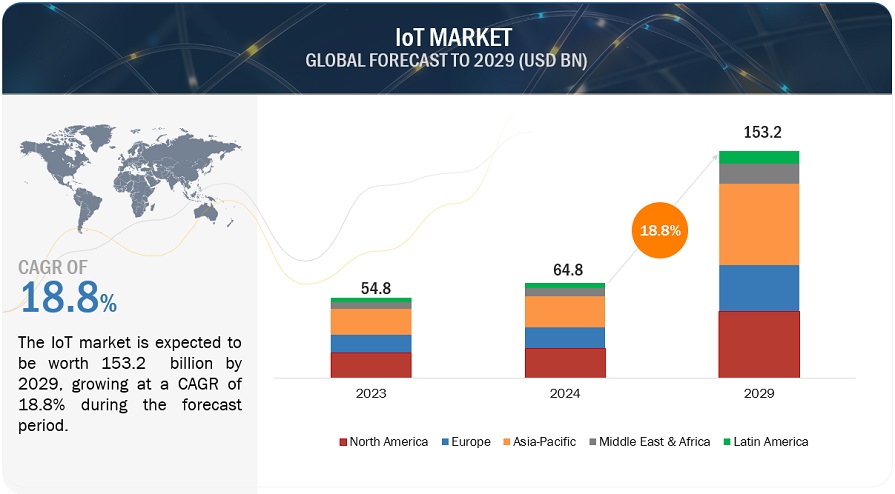 IoT MARKET
GLOBAL FORECAST TO 2029 (USD BN)

CAGR OF
18.8%

The IoT market is expected to be worth 153.2 billion by 2029, growing at a CAGR of 18.8% during the forecast period.

54.8
64.8
18.8%
153.2

2023
2024
2029

North America
Europe
Asia-Pacific
Middle East & Africa
Latin America